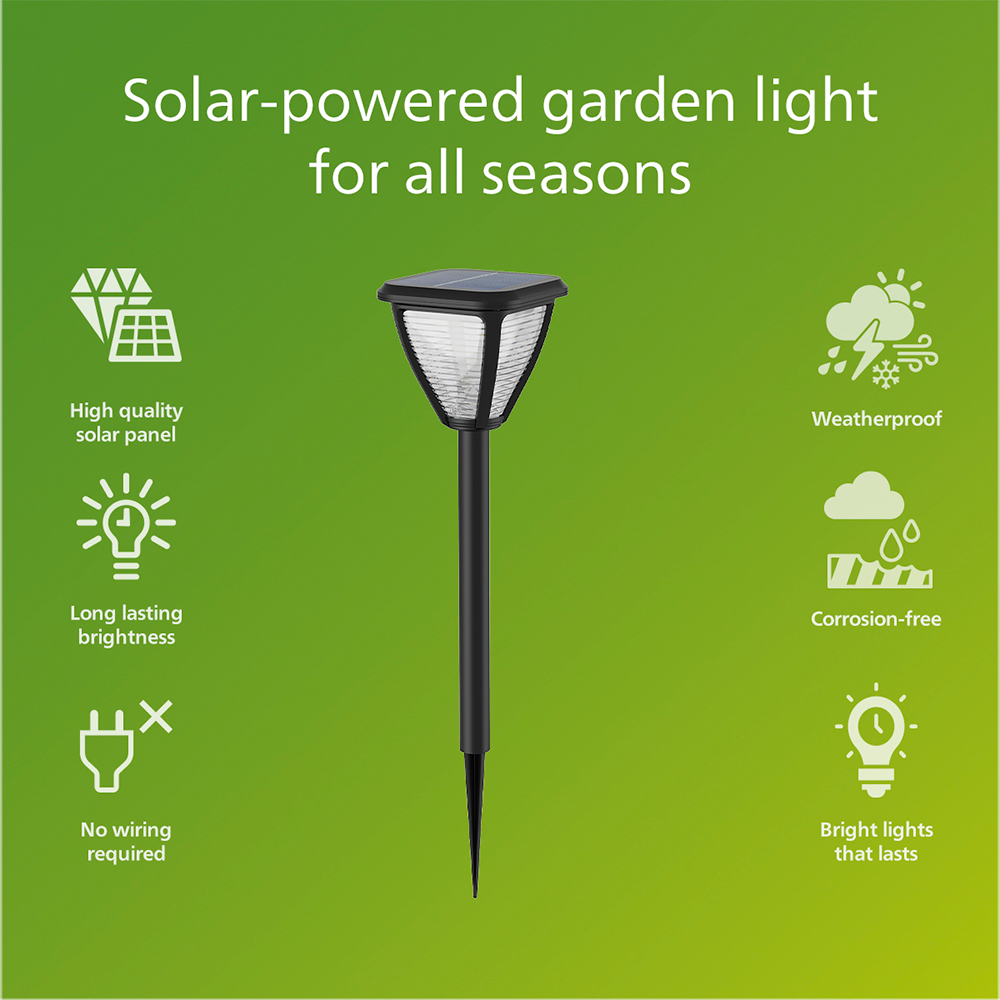 Solar-powered garden light for all seasons

High quality solar panel

Long lasting brightness

No wiring required

Weatherproof

Corrosion-free

Bright lights that lasts